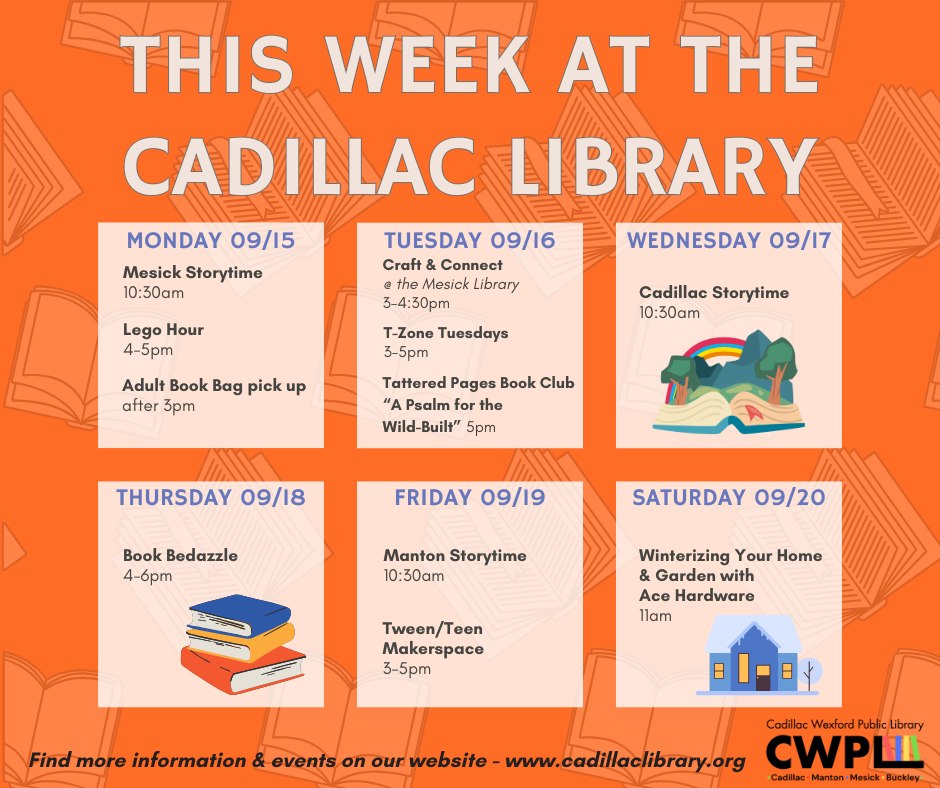 THIS WEEK AT THE CADILLAC LIBRARY

MONDAY 09/15

Mesick Storytime
10:30am

Lego Hour
4-5pm

Adult Book Bag pick up
after 3pm

TUESDAY 09/16

Craft & Connect
@ the Mesick Library
3-4:30pm

T-Zone Tuesdays
3-5pm

Tattered Pages Book Club
"A Psalm for the Wild-Built" 5pm

WEDNESDAY 09/17

Cadillac Storytime
10:30am

THURSDAY 09/18

Book Bedazzle
4-6pm

FRIDAY 09/19

Manton Storytime
10:30am

Tween/Teen Makerspace
3-5pm

SATURDAY 09/20

Winterizing Your Home & Garden with Ace Hardware
11am

Find more information & events on our website - www.cadillaclibrary.org

Cadillac Wexford Public Library
CWPL
Cadillac · Manton · Mesick · Buckley